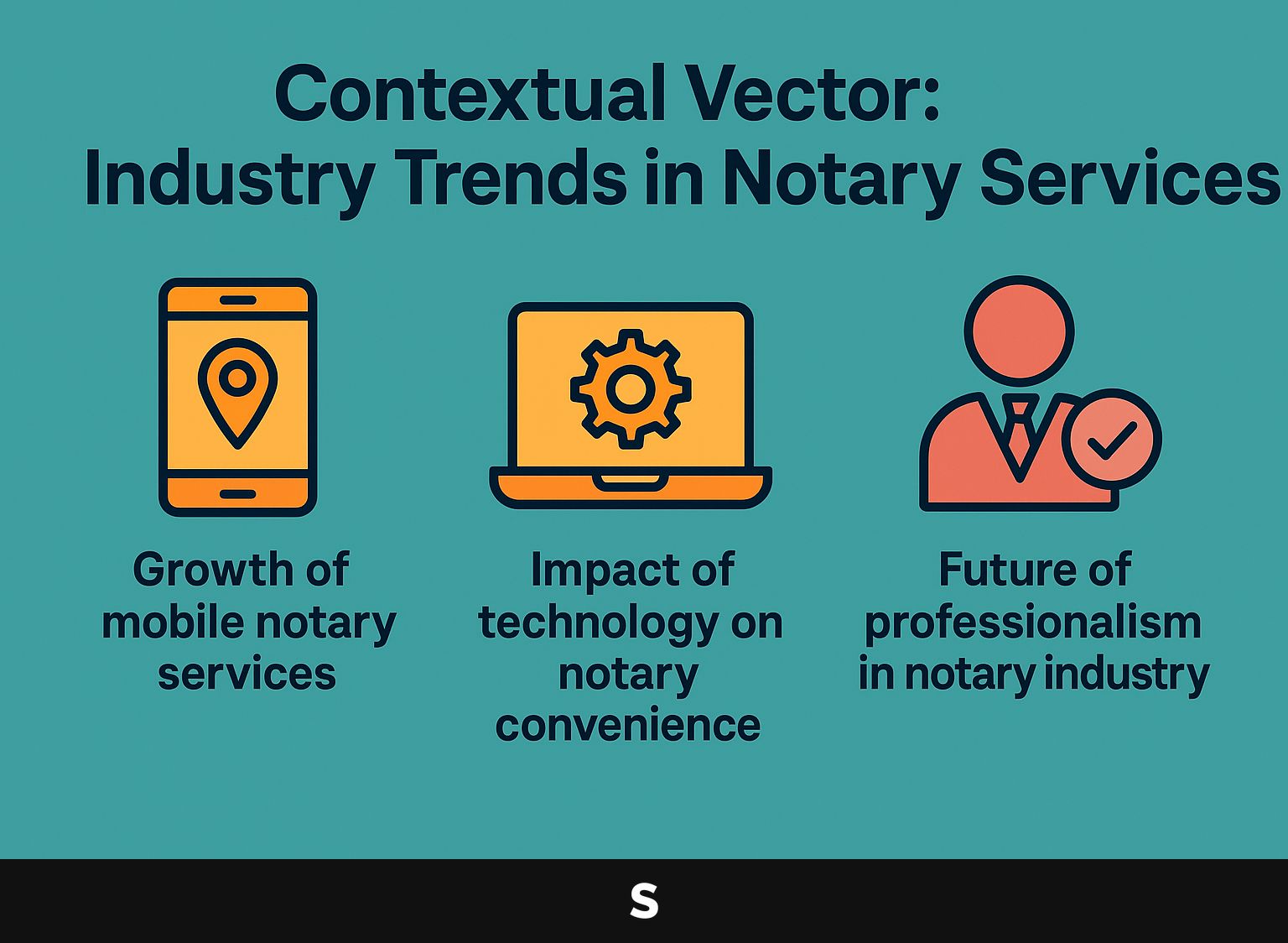 Contextual Vector:
Industry Trends in Notary Services

Growth of mobile notary services

Impact of technology on notary convenience

Future of professionalism in notary industry

S